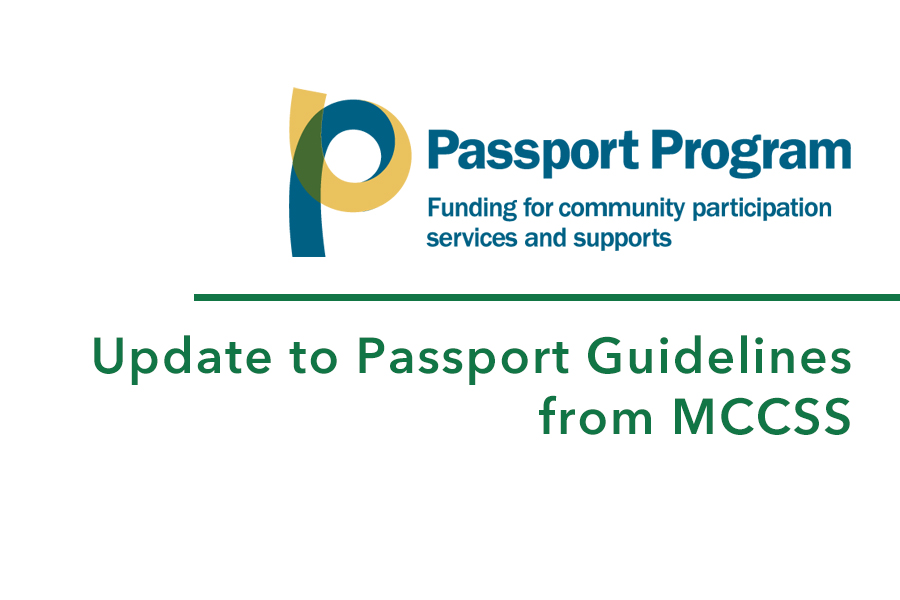 Passport Program
Funding for community participation services and supports

Update to Passport Guidelines from MCCSS